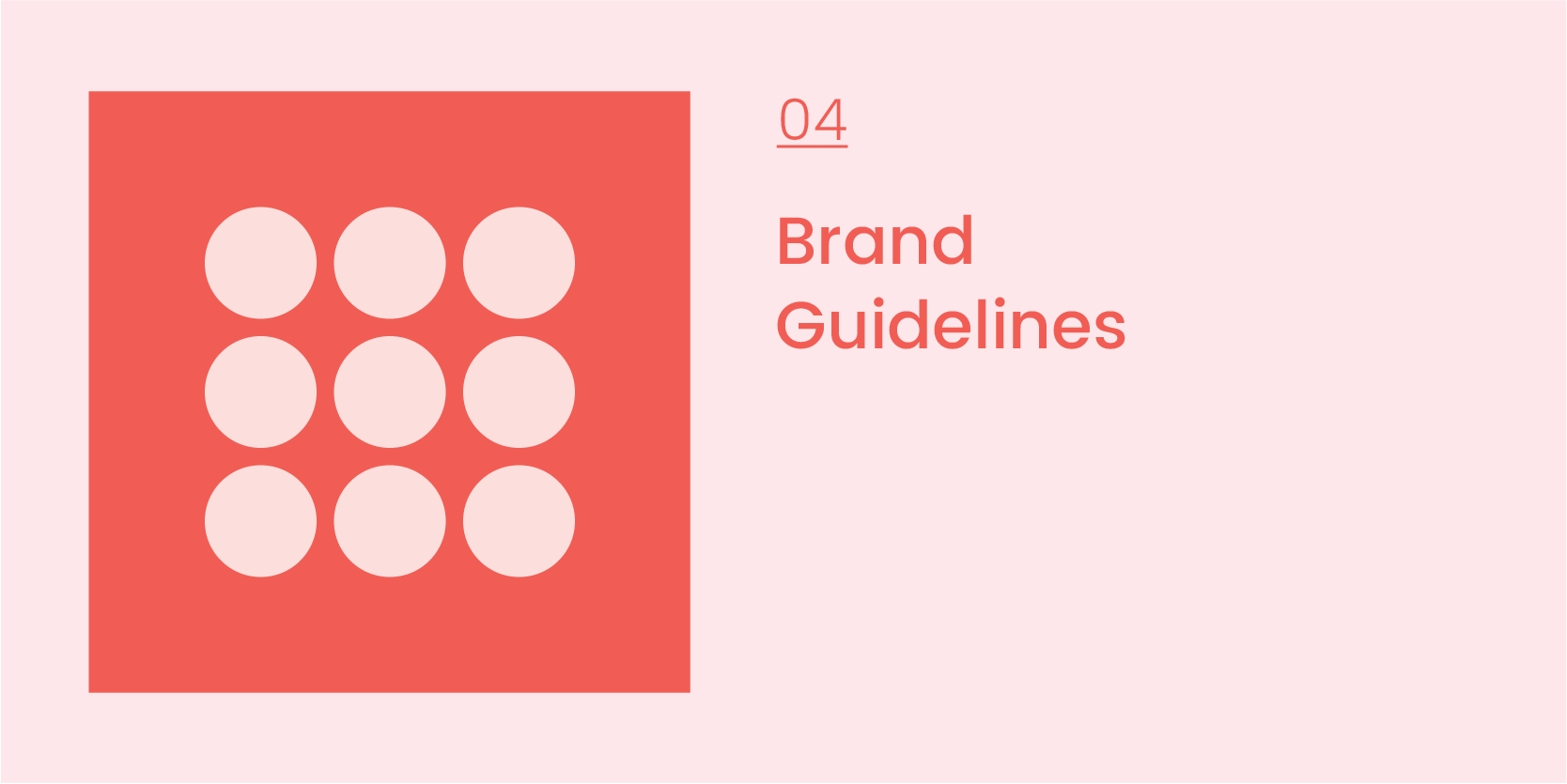 04

Brand Guidelines